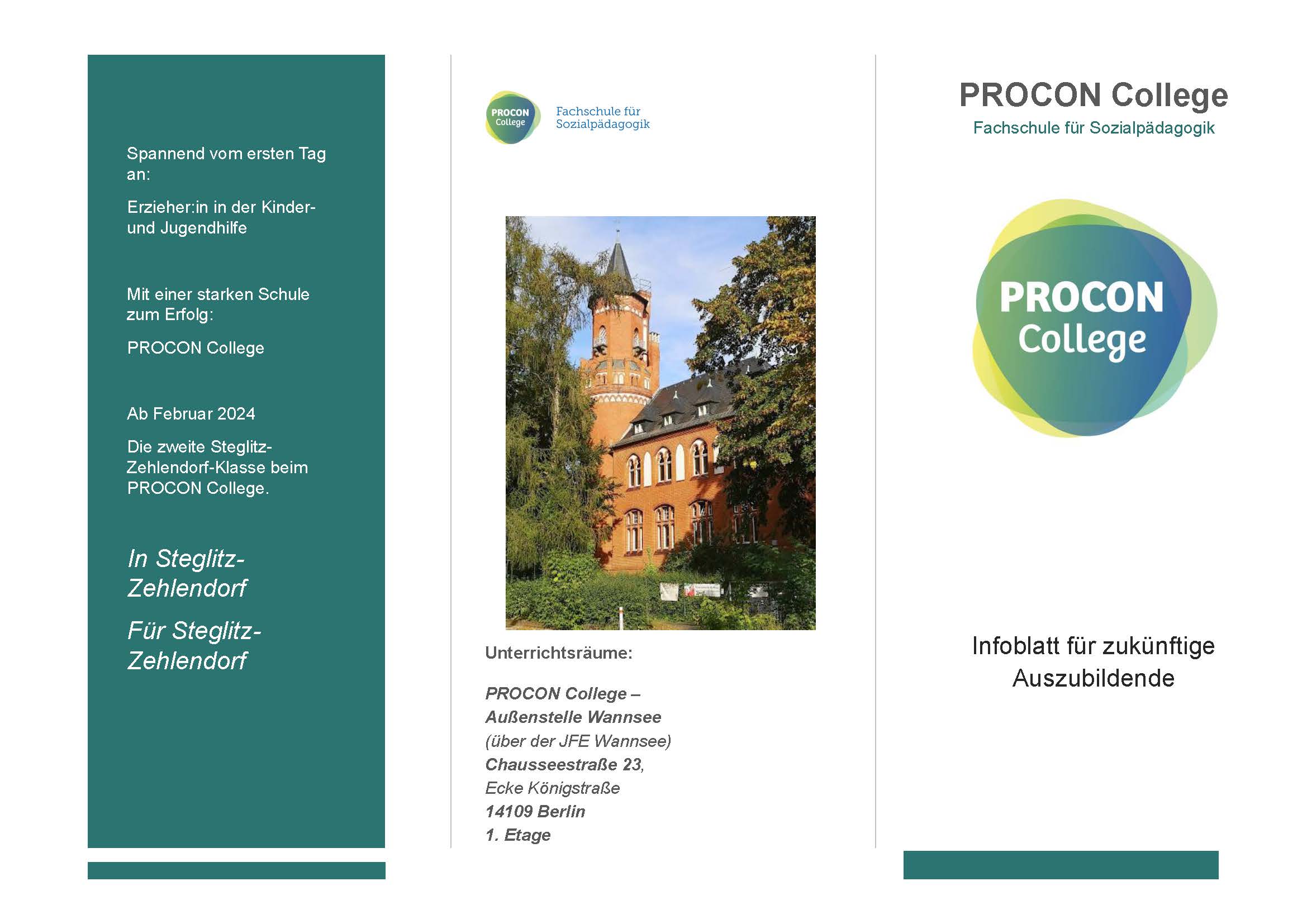 Spannend vom ersten Tag an:

Erzieher:in in der Kinder- und Jugendhilfe

Mit einer starken Schule zum Erfolg:

PROCON College

Ab Februar 2024

Die zweite Steglitz-Zehlendorf-Klasse beim PROCON College.

In Steglitz-Zehlendorf

Für Steglitz-Zehlendorf

PROCON College

Fachschule für Sozialpädagogik

Unterrichtsräume:

PROCON College – Außenstelle Wannsee
(über der JFE Wannsee)
Chausseestraße 23,
Ecke Königstraße
14109 Berlin
1. Etage

PROCON College
Fachschule für Sozialpädagogik

PROCON College

Infoblatt für zukünftige Auszubildende